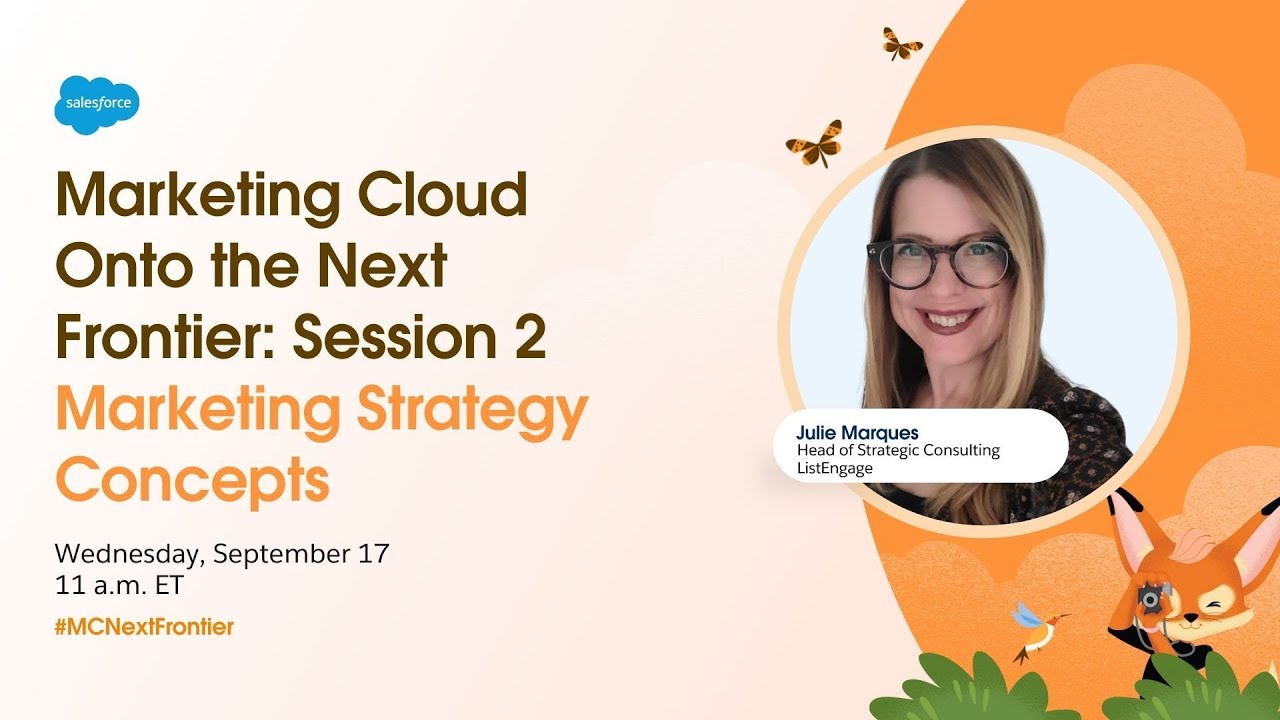 salesforce

Marketing Cloud Onto the Next Frontier: Session 2
Marketing Strategy Concepts

Wednesday, September 17
11 a.m. ET

#MCNextFrontier

Julie Marques
Head of Strategic Consulting
ListEngage